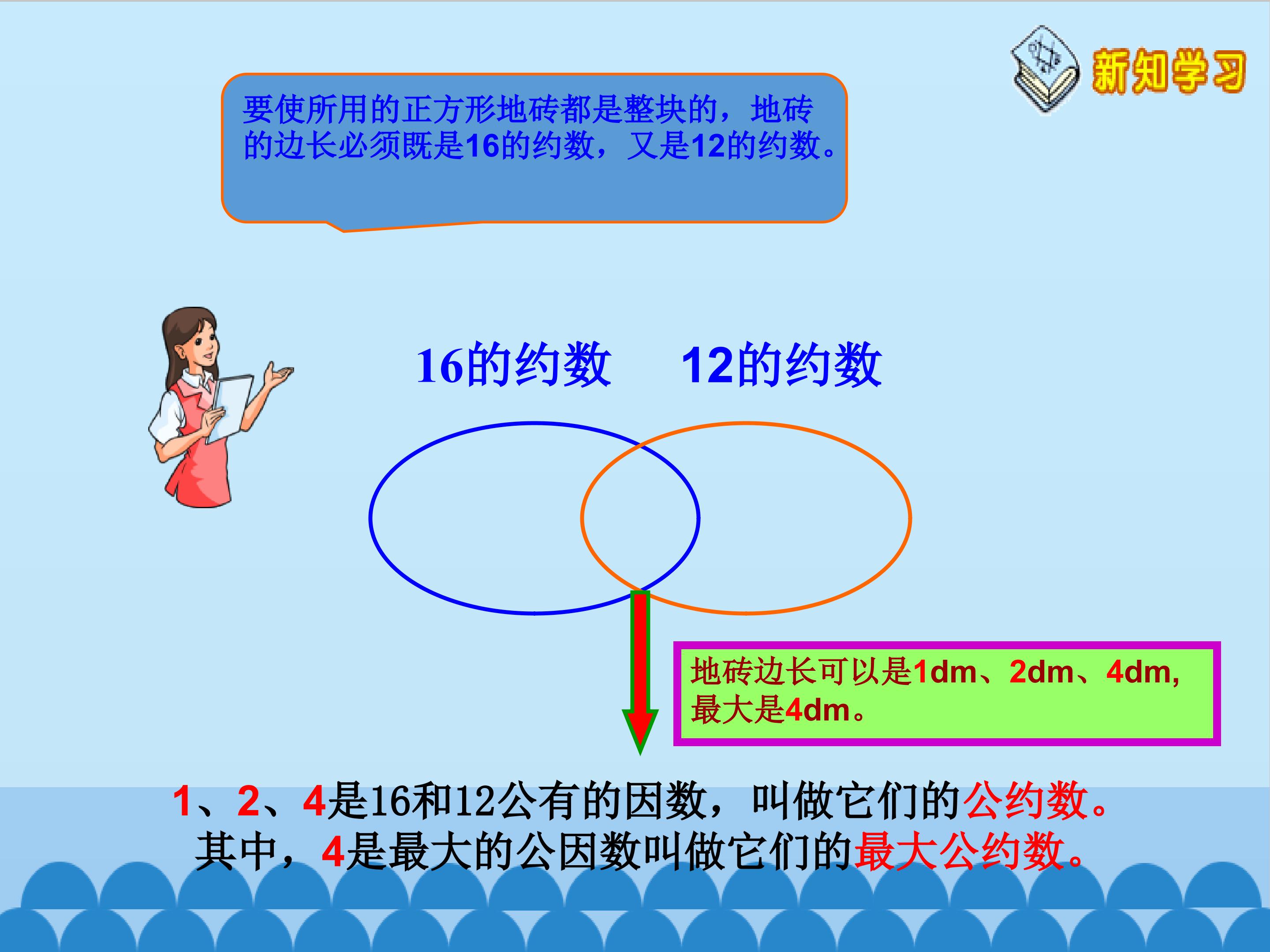 新知学习

要使所用的正方形地砖都是整块的，地砖的边长必须既是16的约数，又是12的约数。

16的约数

12的约数

地砖边长可以是1dm、2dm、4dm，最大是4dm。

1、2、4是16和12公有的因数，叫做它们的公约数。
其中，4是最大的公因数叫做它们的最大公约数。